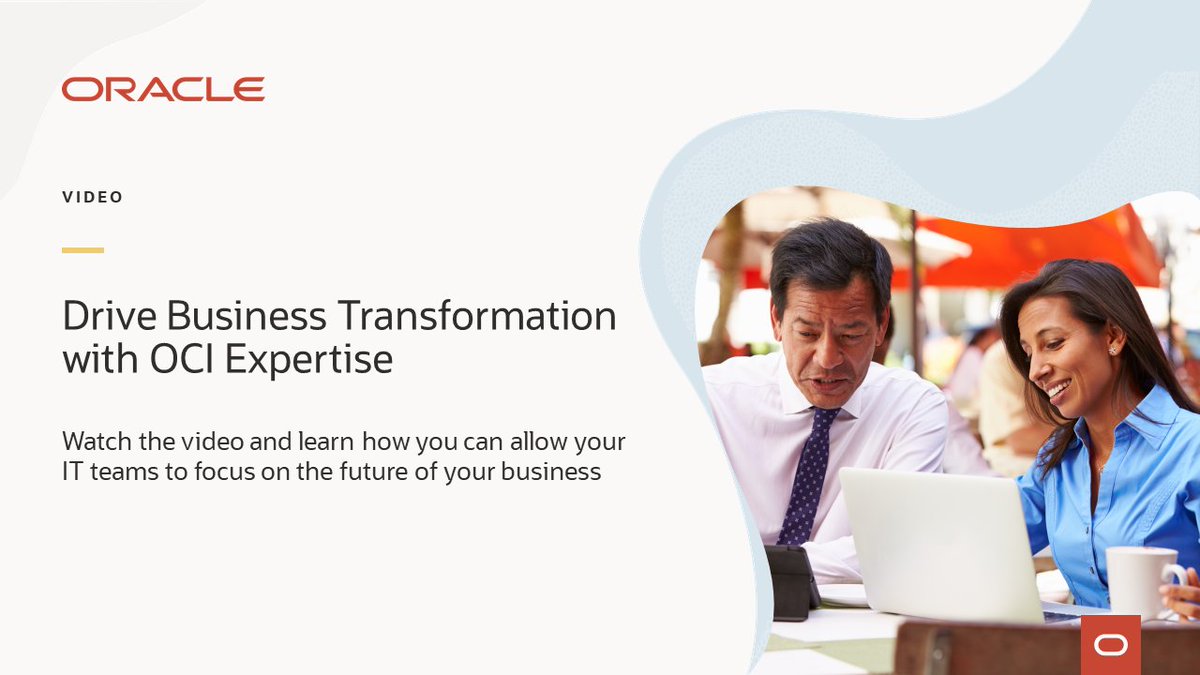 ORACLE

VIDEO

Drive Business Transformation with OCI Expertise

Watch the video and learn how you can allow your IT teams to focus on the future of your business